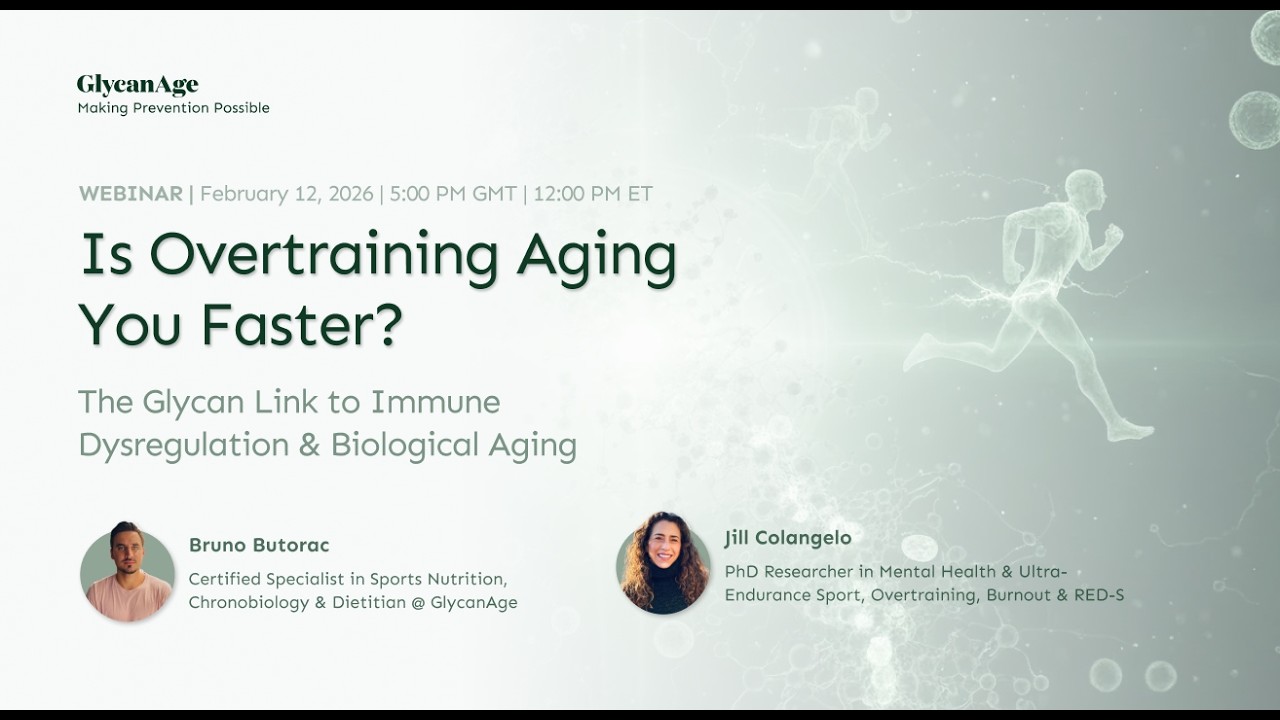 GlycanAge
Making Prevention Possible

WEBINAR | February 12, 2026 | 5:00 PM GMT | 12:00 PM ET

Is Overtraining Aging You Faster?

The Glycan Link to Immune Dysregulation & Biological Aging

Bruno Butorac
Certified Specialist in Sports Nutrition, Chronobiology & Dietitian @ GlycanAge

Jill Colangelo
PhD Researcher in Mental Health & Ultra-Endurance Sport, Overtraining, Burnout & RED-S